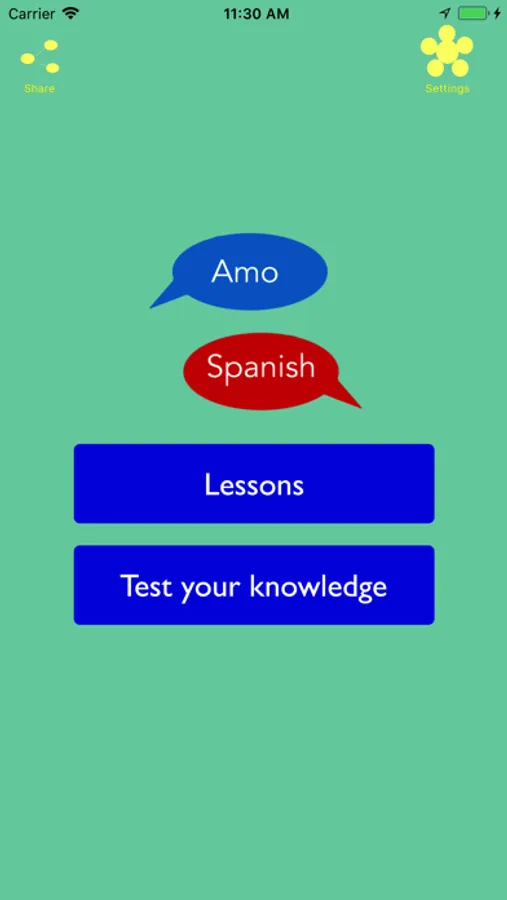 Carrier 11:30 AM

Share

Settings

Amo

Spanish

Lessons

Test your knowledge